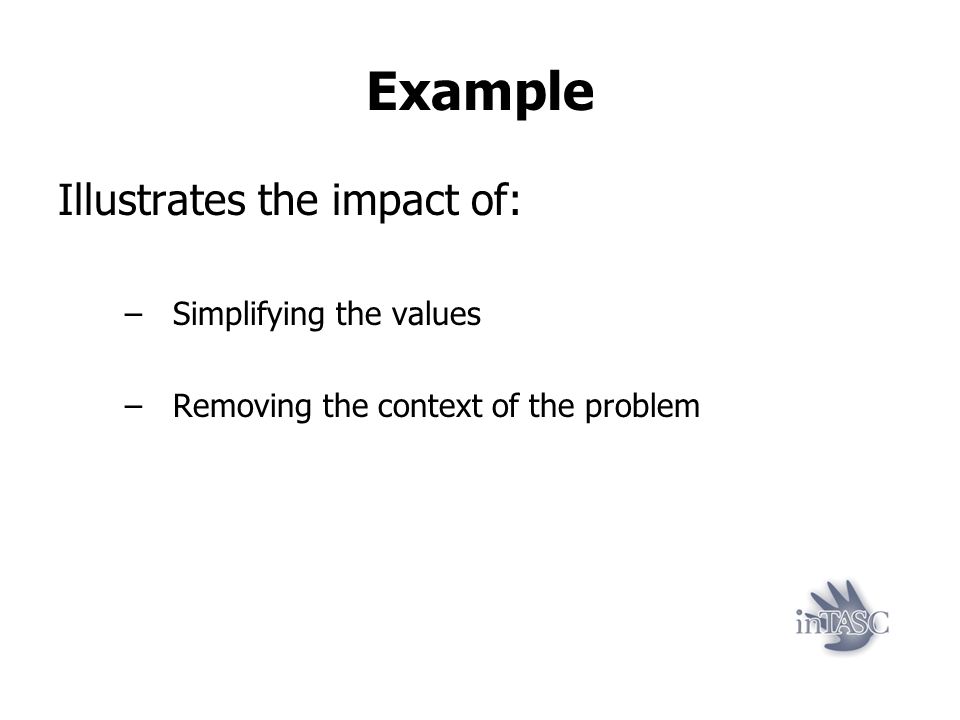 Example

Illustrates the impact of:

– Simplifying the values

– Removing the context of the problem

inTASC